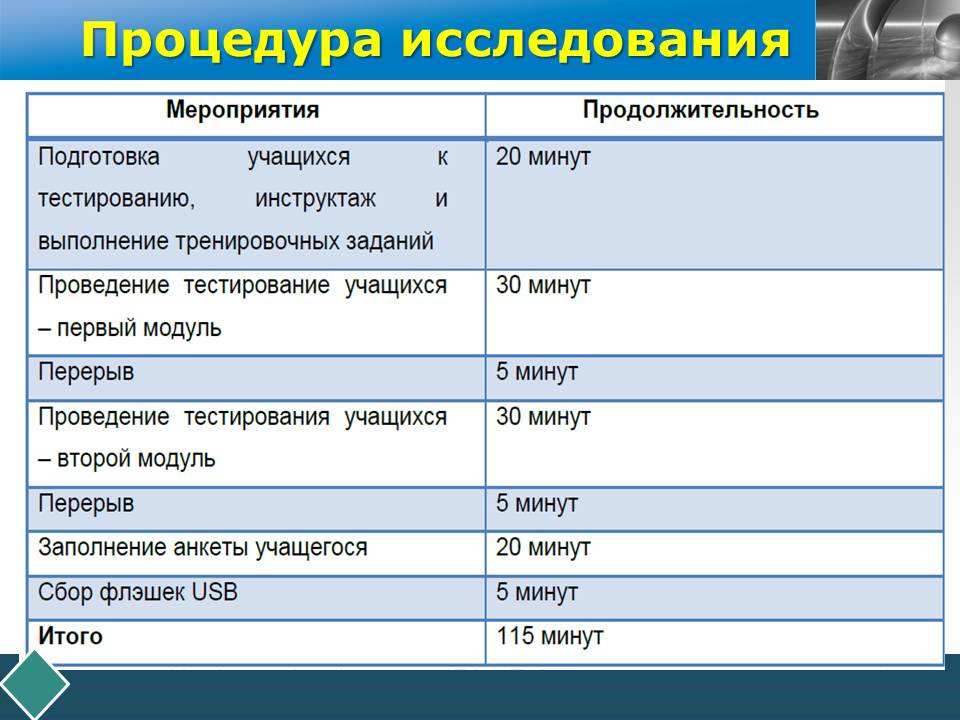 Процедура исследования

| Мероприятия | Продолжительность |
|---|---|
| Подготовка учащихся к тестированию, инструктаж и выполнение тренировочных заданий | 20 минут |
| Проведение тестирование учащихся – первый модуль | 30 минут |
| Перерыв | 5 минут |
| Проведение тестирования учащихся – второй модуль | 30 минут |
| Перерыв | 5 минут |
| Заполнение анкеты учащегося | 20 минут |
| Сбор флэшек USB | 5 минут |
| **Итого** | 115 минут |